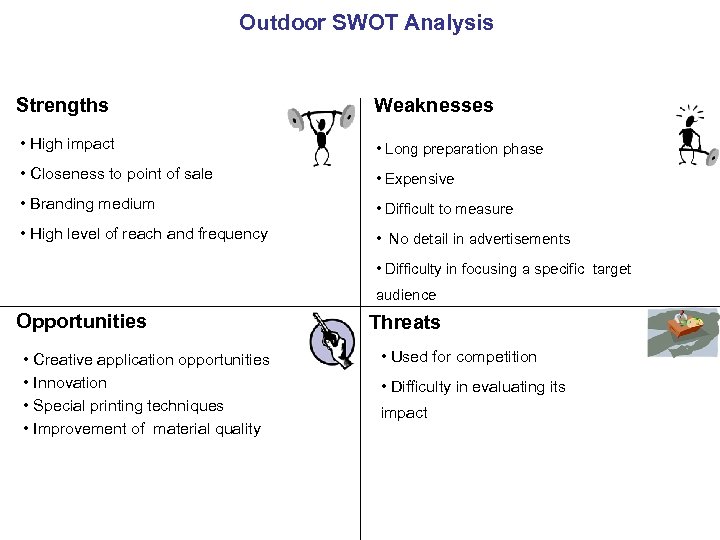 Outdoor SWOT Analysis

Strengths

• High impact

• Closeness to point of sale

• Branding medium

• High level of reach and frequency

Weaknesses

• Long preparation phase

• Expensive

• Difficult to measure

• No detail in advertisements

• Difficulty in focusing a specific target audience

Opportunities

• Creative application opportunities
• Innovation
• Special printing techniques
• Improvement of material quality

Threats

• Used for competition

• Difficulty in evaluating its impact